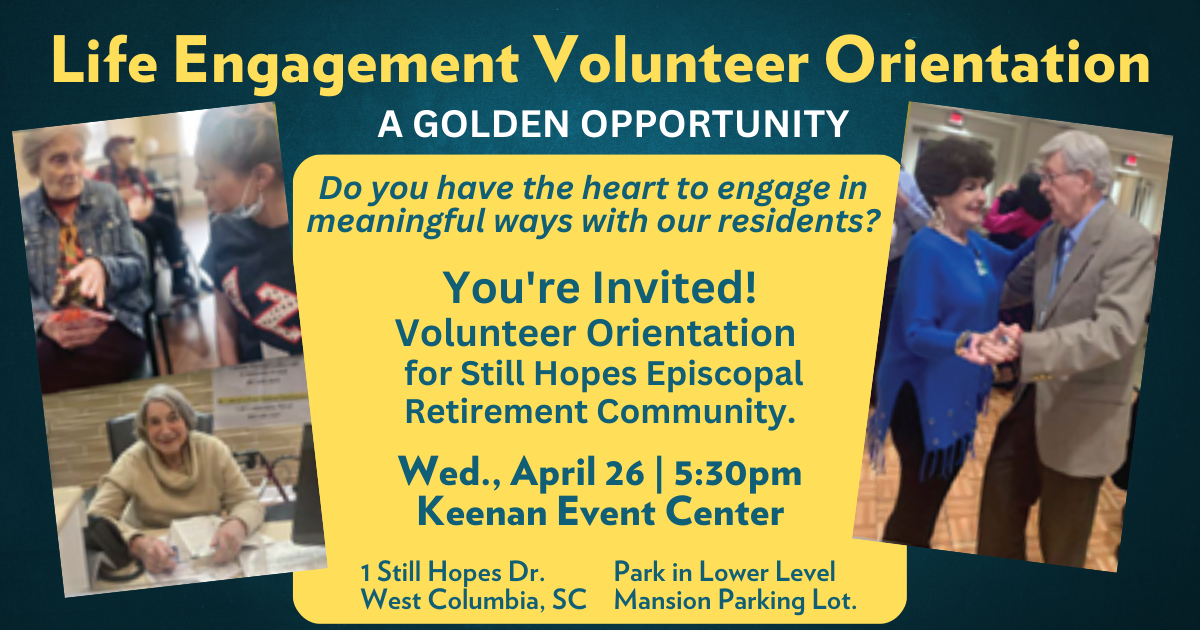 Life Engagement Volunteer Orientation

A GOLDEN OPPORTUNITY

Do you have the heart to engage in meaningful ways with our residents?

You're Invited!
Volunteer Orientation
for Still Hopes Episcopal Retirement Community.

Wed., April 26 | 5:30pm
Keenan Event Center

1 Still Hopes Dr.
West Columbia, SC

Park in Lower Level
Mansion Parking Lot.